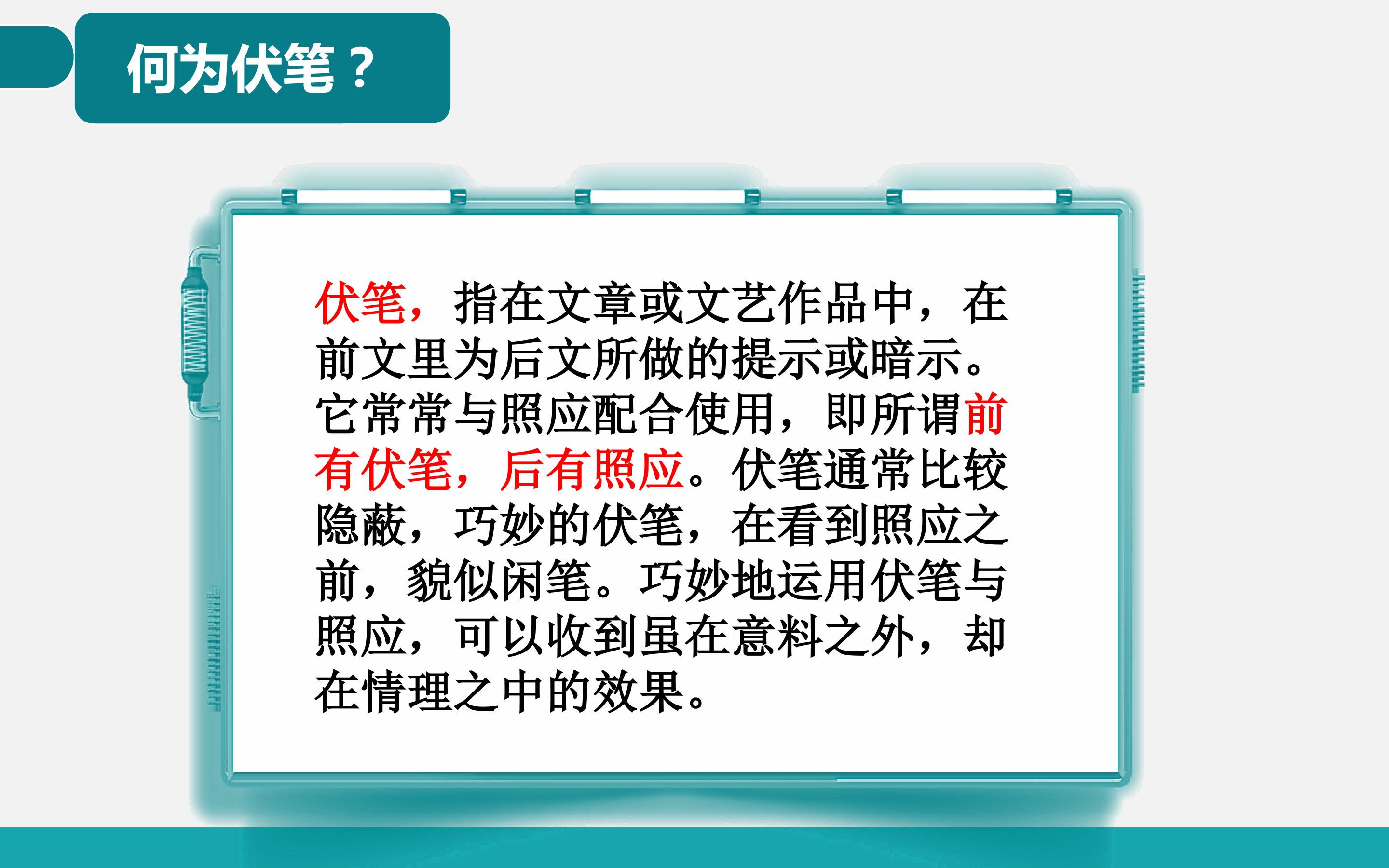 何为伏笔？

伏笔，指在文章或文艺作品中，在前文里为后文所做的提示或暗示。它常常与照应配合使用，即所谓前有伏笔，后有照应。伏笔通常比较隐蔽，巧妙的伏笔，在看到照应之前，貌似闲笔。巧妙地运用伏笔与照应，可以收到虽在意料之外，却在情理之中的效果。